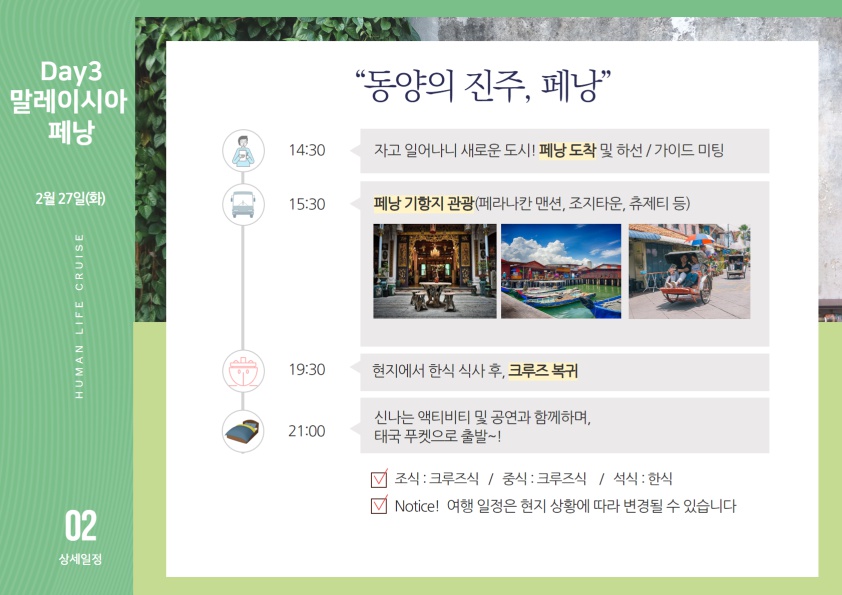 Day3
말레이시아
페낭

2월 27일(화)

HUMAN LIFE CRUISE

02
상세일정

“동양의 진주, 페낭”

14:30 자고 일어나니 새로운 도시! 페낭 도착 및 하선 / 가이드 미팅

15:30 페낭 기항지 관광(페라나칸 맨션, 조지타운, 츄제티 등)

19:30 현지에서 한식 식사 후, 크루즈 복귀

21:00 신나는 액티비티 및 공연과 함께하며, 태국 푸켓으로 출발~!

조식 : 크루즈식 / 중식 : 크루즈식 / 석식 : 한식

Notice! 여행 일정은 현지 상황에 따라 변경될 수 있습니다